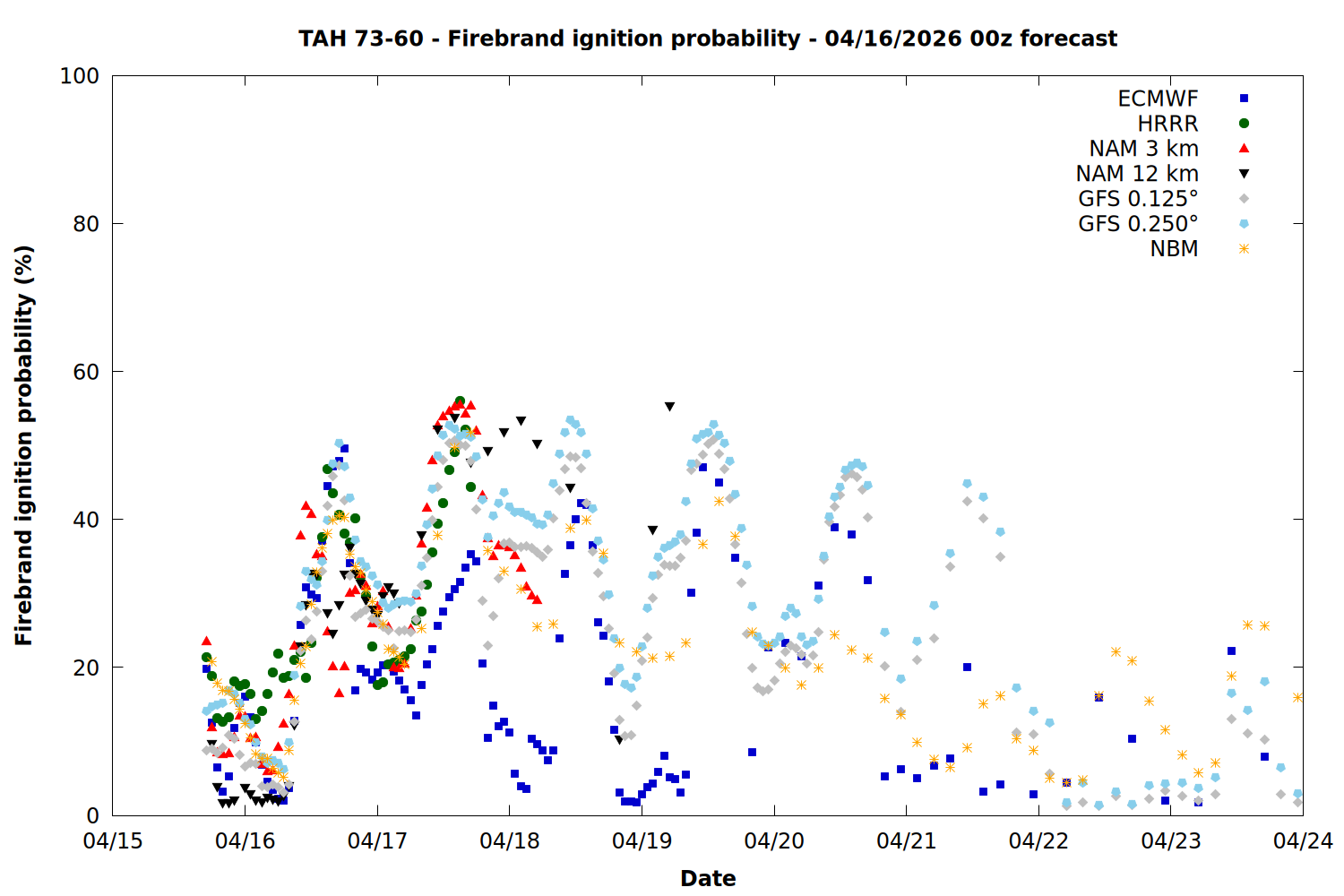 TAH 73-60 - Firebrand ignition probability - 04/16/2026 00z forecast

ECMWF
HRRR
NAM 3 km
NAM 12 km
GFS 0.125°
GFS 0.250°
NBM

Firebrand ignition probability (%)

100
80
60
40
20
0

04/15
04/16
04/17
04/18
04/19
04/20
04/21
04/22
04/23
04/24

Date